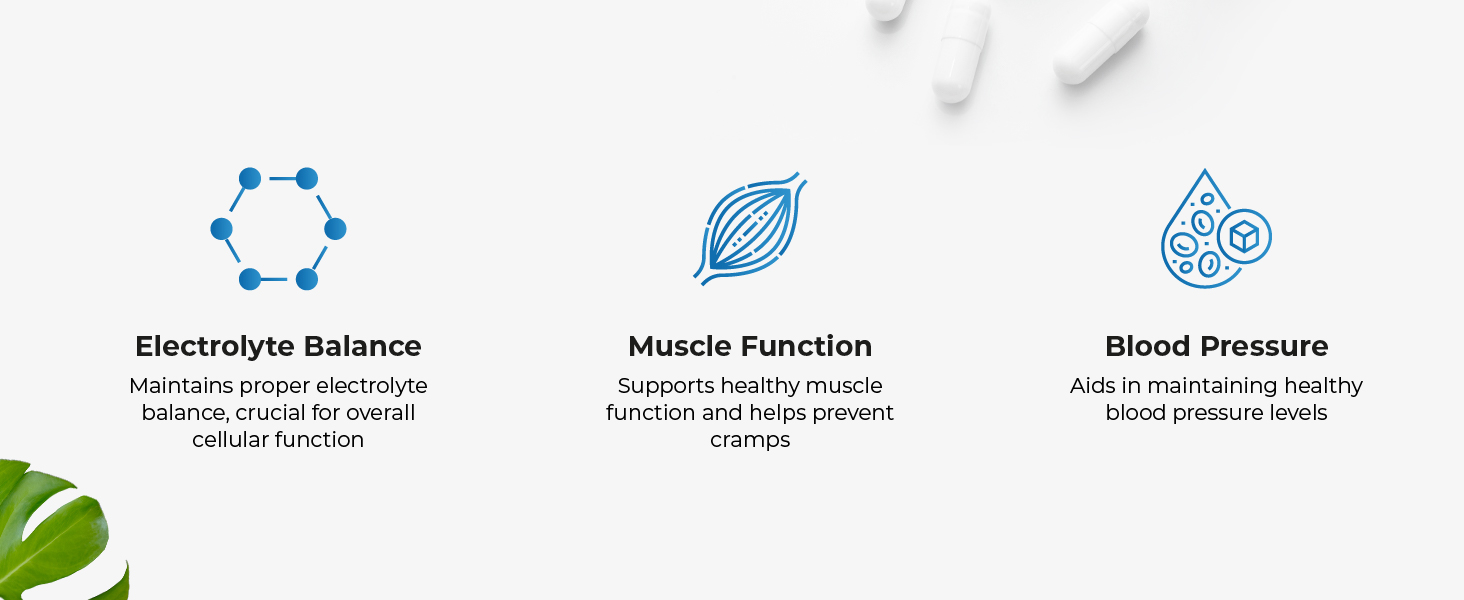 Electrolyte Balance

Maintains proper electrolyte balance, crucial for overall cellular function

Muscle Function

Supports healthy muscle function and helps prevent cramps

Blood Pressure

Aids in maintaining healthy blood pressure levels